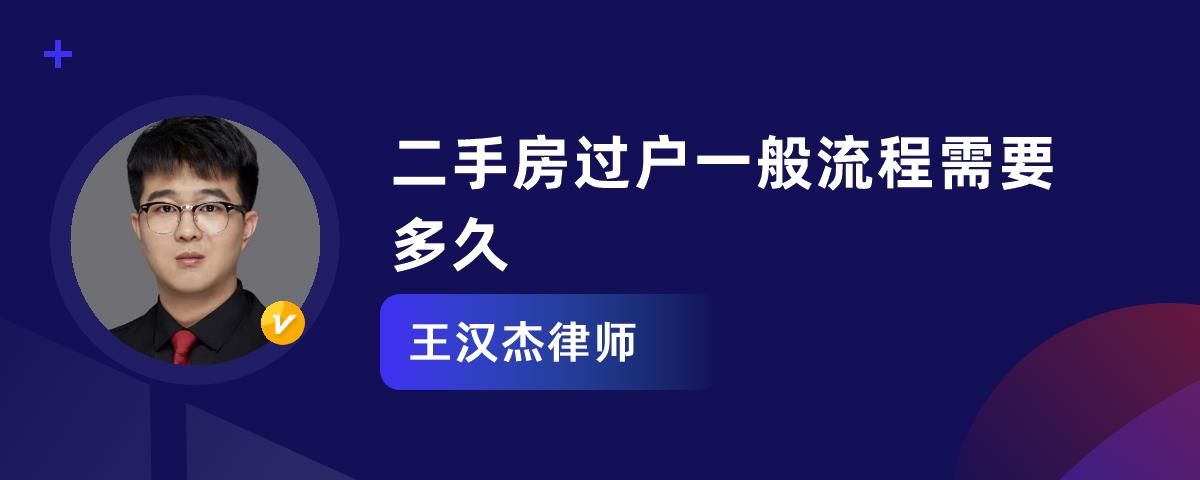 二手房过户一般流程需要多久

王汉杰律师